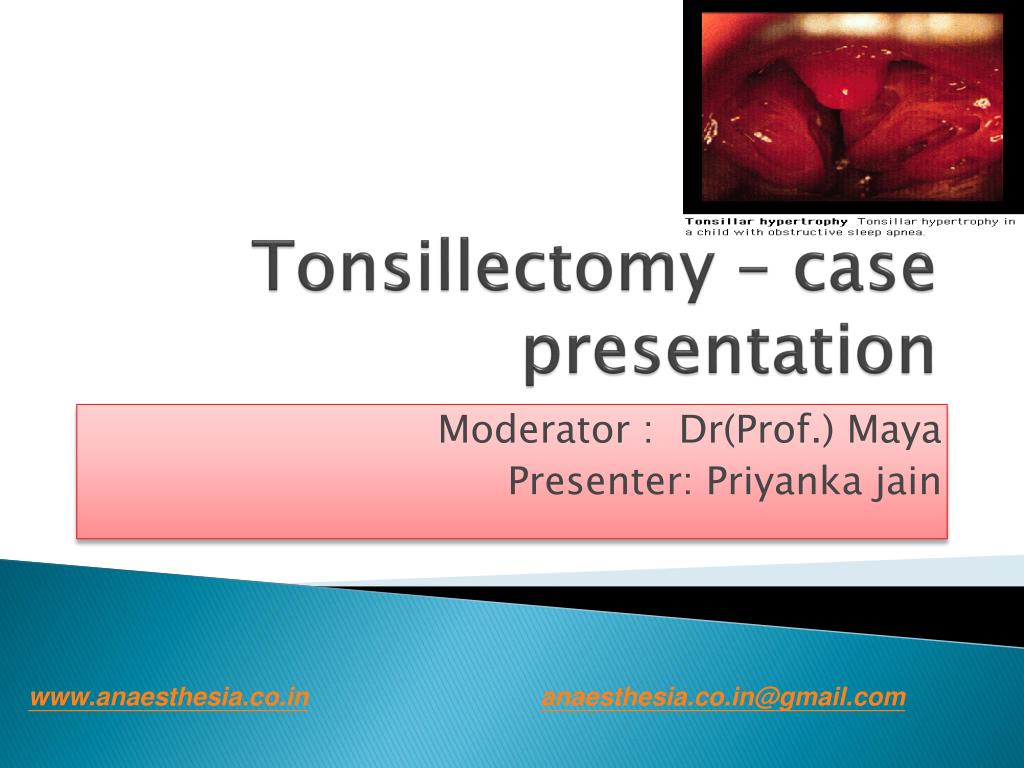 Tonsillar hypertrophy Tonsillar hypertrophy in a child with obstructive sleep apnea.

Tonsillectomy – case presentation

Moderator : Dr(Prof.) Maya
Presenter: Priyanka jain

www.anaesthesia.co.in

anaesthesia.co.in@gmail.com